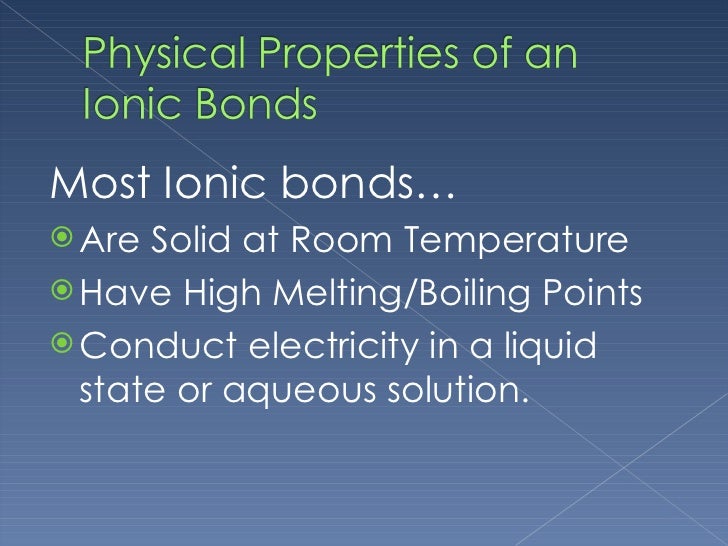 Physical Properties of an Ionic Bonds

Most Ionic bonds…

Are Solid at Room Temperature

Have High Melting/Boiling Points

Conduct electricity in a liquid state or aqueous solution.